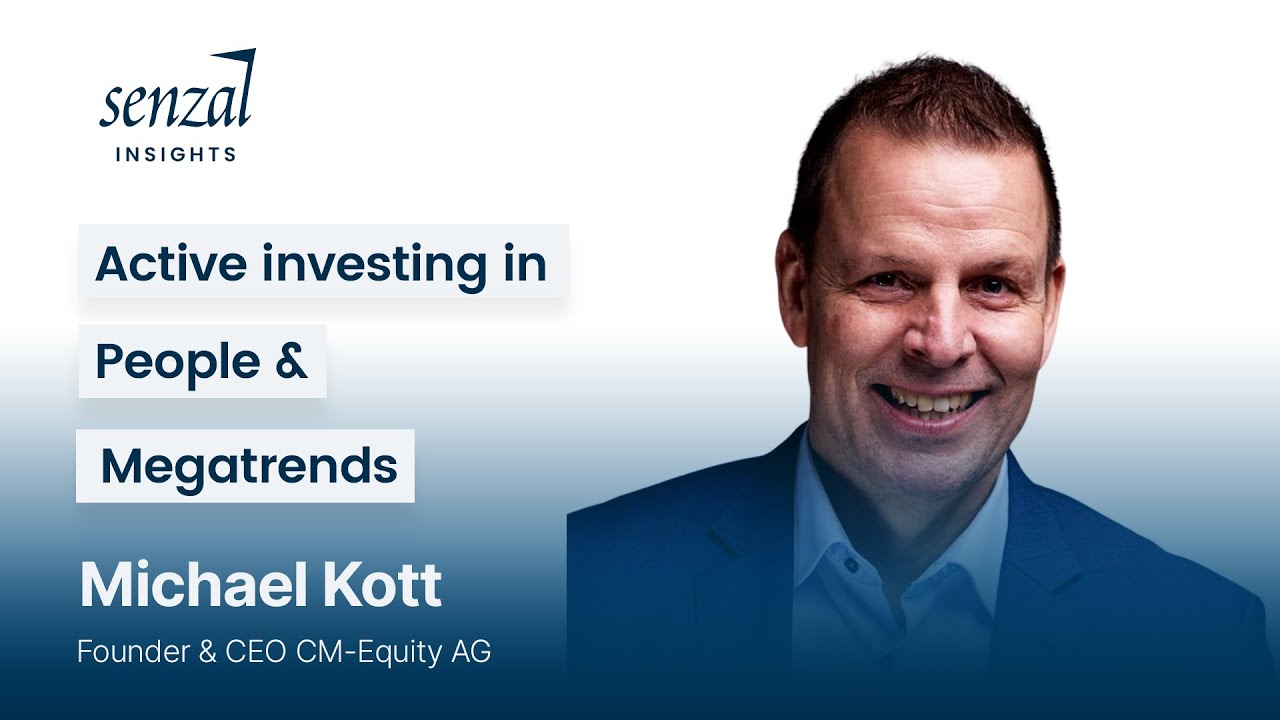 senzal
INSIGHTS

Active investing in
People &
Megatrends

Michael Kott
Founder & CEO CM-Equity AG